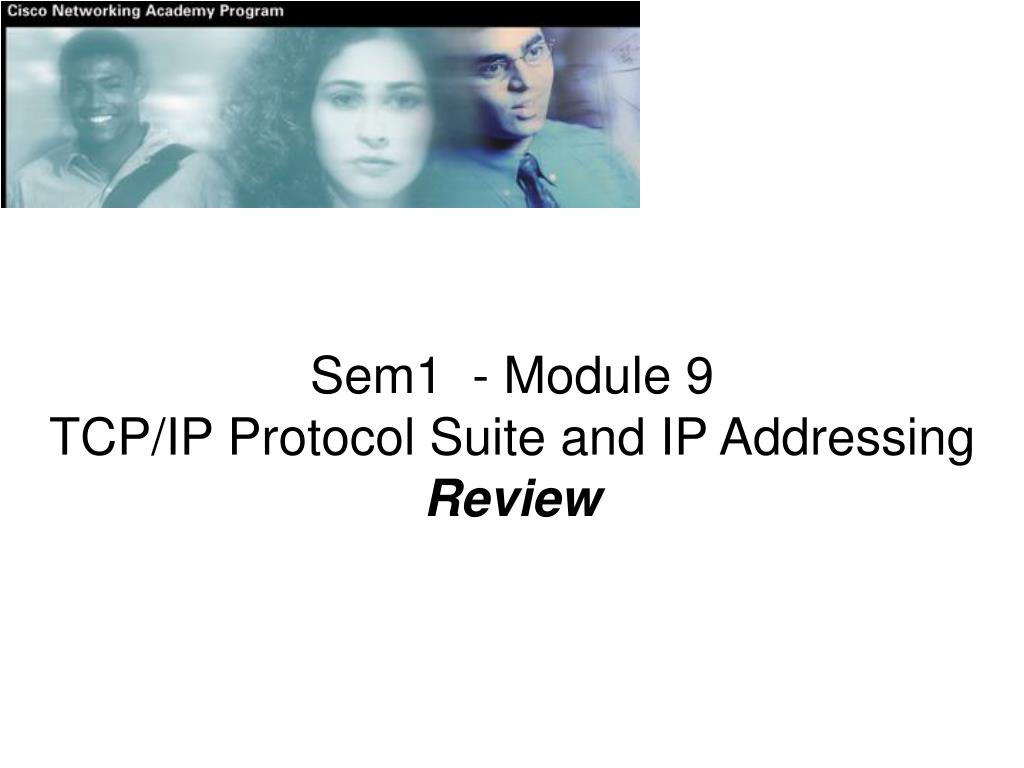 Cisco Networking Academy Program

Sem1 - Module 9
TCP/IP Protocol Suite and IP Addressing
Review